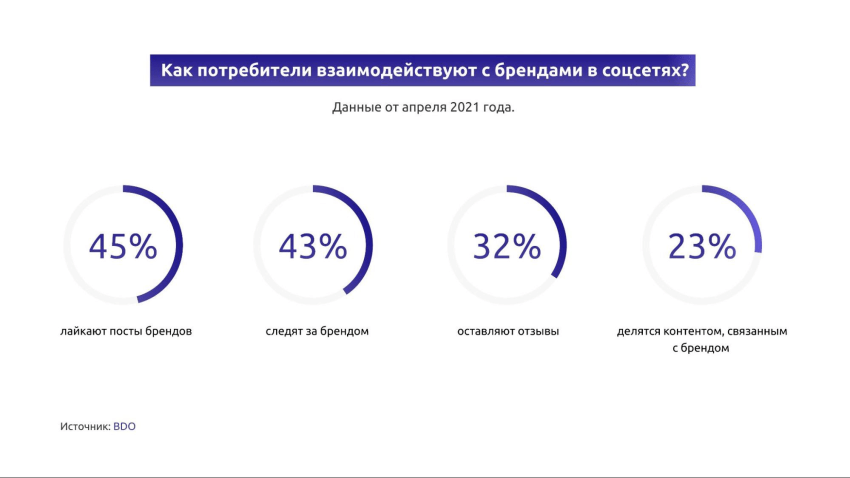 Как потребители взаимодействуют с брендами в соцсетях?

Данные от апреля 2021 года.

45%

лайкают посты брендов

43%

следят за брендом

32%

оставляют отзывы

23%

делятся контентом, связанным с брендом

Источник: BDO